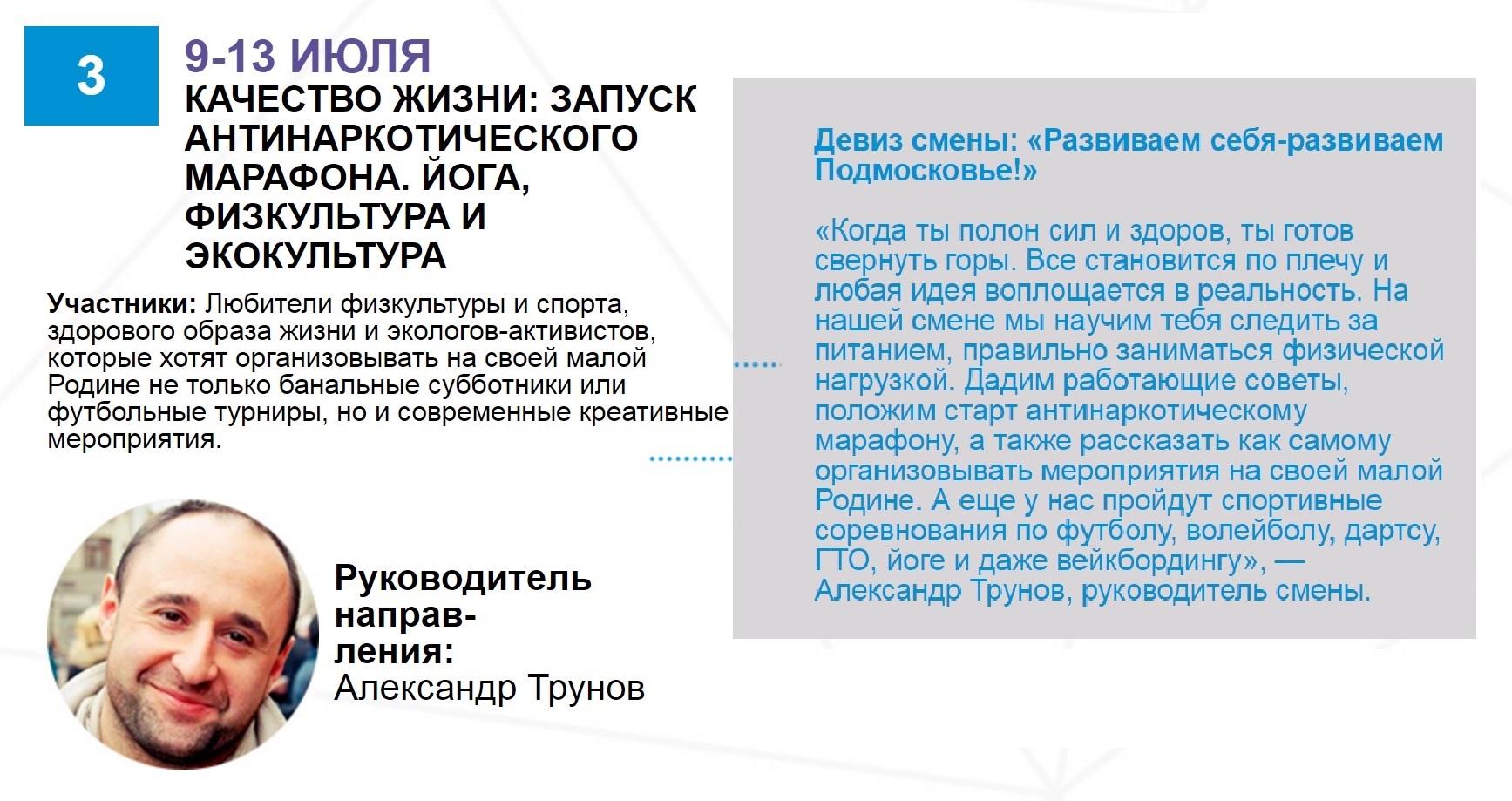 3

9-13 ИЮЛЯ
КАЧЕСТВО ЖИЗНИ: ЗАПУСК АНТИНАРКОТИЧЕСКОГО МАРАФОНА. ЙОГА, ФИЗКУЛЬТУРА И ЭКОКУЛЬТУРА

Участники: Любители физкультуры и спорта, здорового образа жизни и экологов-активистов, которые хотят организовывать на своей малой Родине не только банальные субботники или футбольные турниры, но и современные креативные мероприятия.

Руководитель направления: Александр Трунов

Девиз смены: «Развиваем себя-развиваем Подмосковье!»

«Когда ты полон сил и здоров, ты готов свернуть горы. Все становится по плечу и любая идея воплощается в реальность. На нашей смене мы научим тебя следить за питанием, правильно заниматься физической нагрузкой. Дадим работающие советы, положим старт антинаркотическому марафону, а также рассказать как самому организовывать мероприятия на своей малой Родине. А еще у нас пройдут спортивные соревнования по футболу, волейболу, дартсу, ГТО, йоге и даже вейкбордингу», — Александр Трунов, руководитель смены.